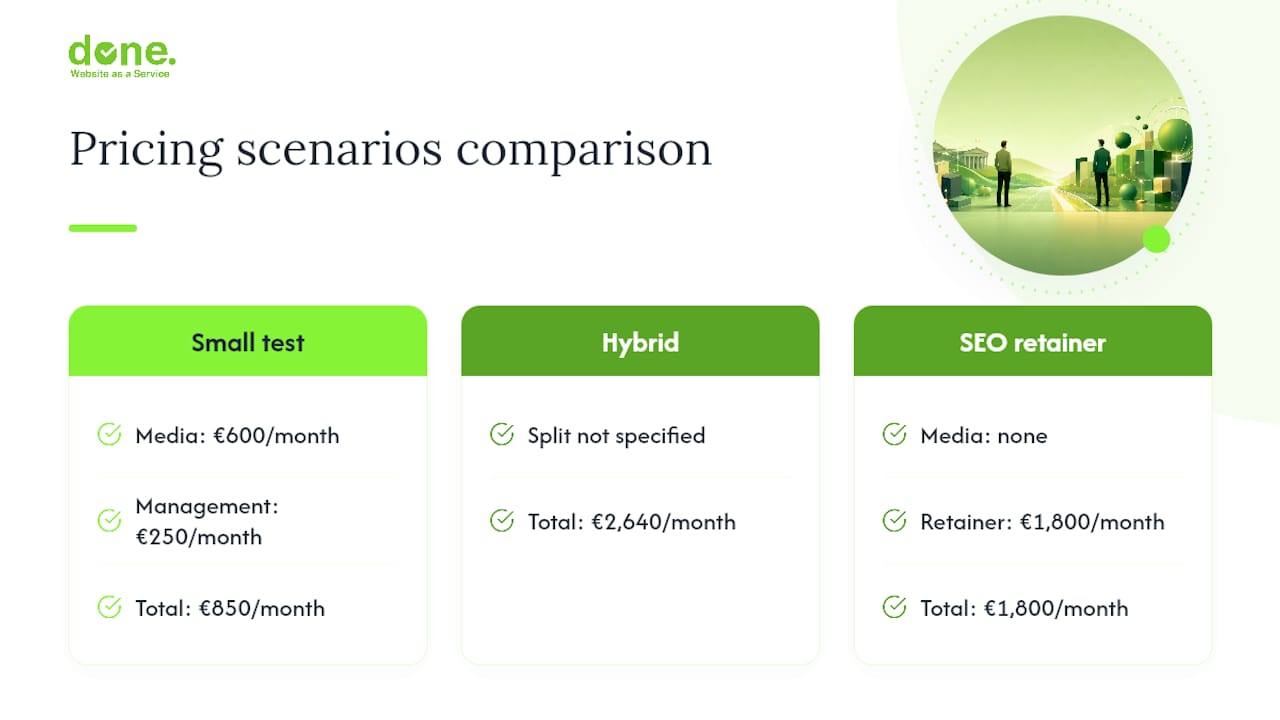 done.
Website as a Service

Pricing scenarios comparison

Small test

Media: €600/month

Management: €250/month

Total: €850/month

Hybrid

Split not specified

Total: €2,640/month

SEO retainer

Media: none

Retainer: €1,800/month

Total: €1,800/month